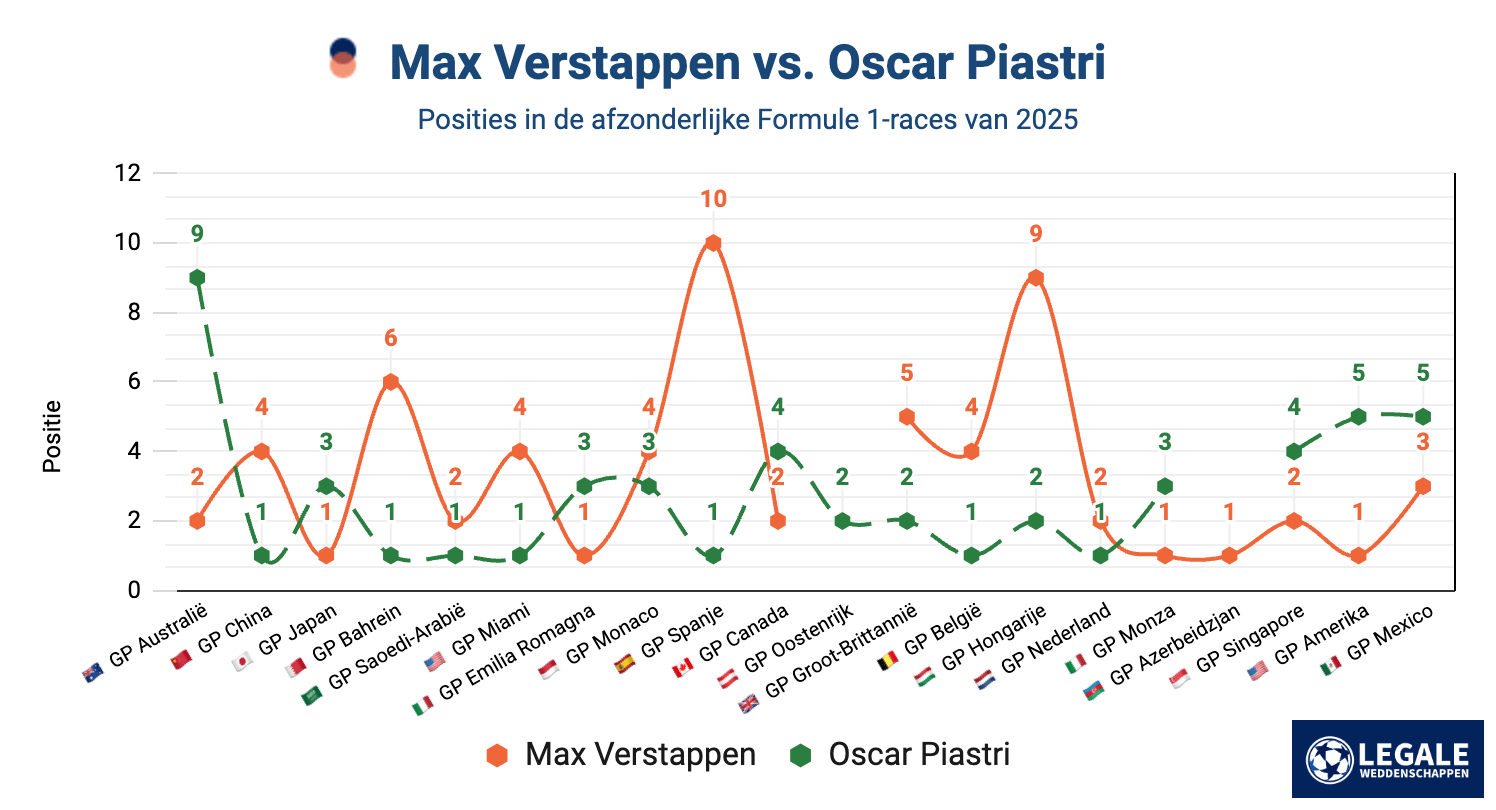 Max Verstappen vs. Oscar Piastri

Posities in de afzonderlijke Formule 1-races van 2025

Positie

12
10
8
6
4
2
0

9
2
4
1
3
1
6
1
2
1
4
1
3
1
4
3
10
1
4
2
2
5
2
4
1
9
2
2
1
3
1
1
4
2
5
1
5
3

GP Australië
GP China
GP Japan
GP Bahrein
GP Saoedi-Arabië
GP Miami
GP Emilia Romagna
GP Monaco
GP Spanje
GP Canada
GP Oostenrijk
GP Groot-Brittannië
GP België
GP Hongarije
GP Nederland
GP Monza
GP Azerbeidzjan
GP Singapore
GP Amerika
GP Mexico

Max Verstappen
Oscar Piastri

LEGALE WEDDENSCHAPPEN